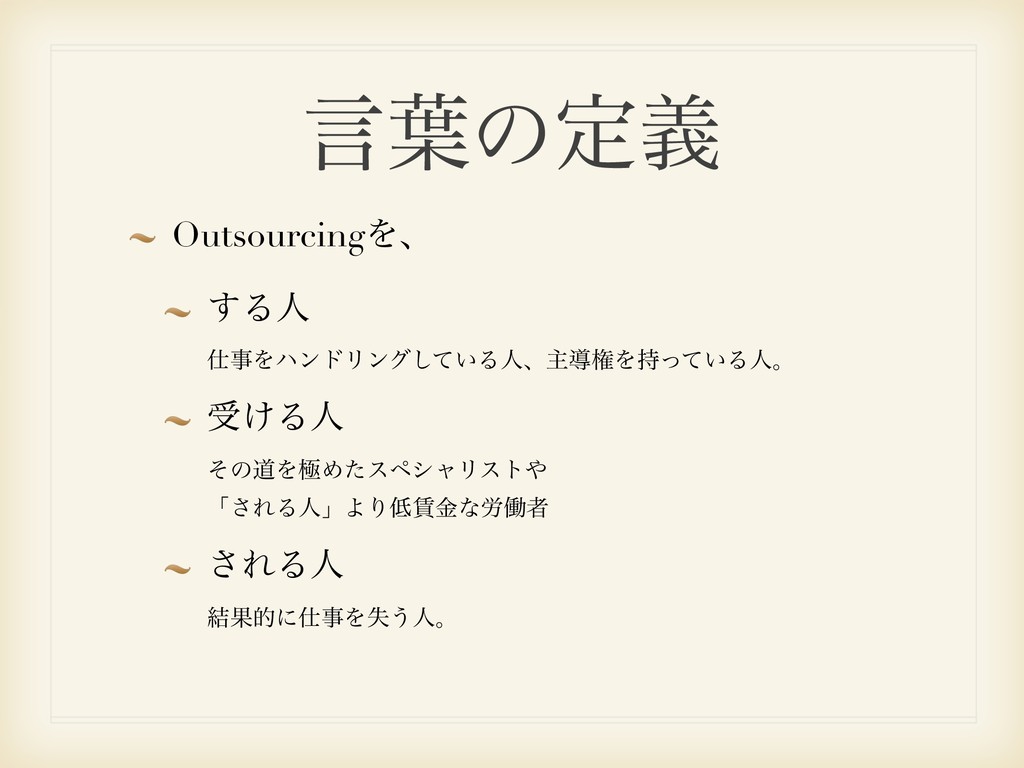 言葉の定義

Outsourcingを、

する人

仕事をハンドリングしている人、主導権を持っている人。

受ける人

その道を極めたスペシャリストや
「される人」より低賃金な労働者

される人

結果的に仕事を失う人。